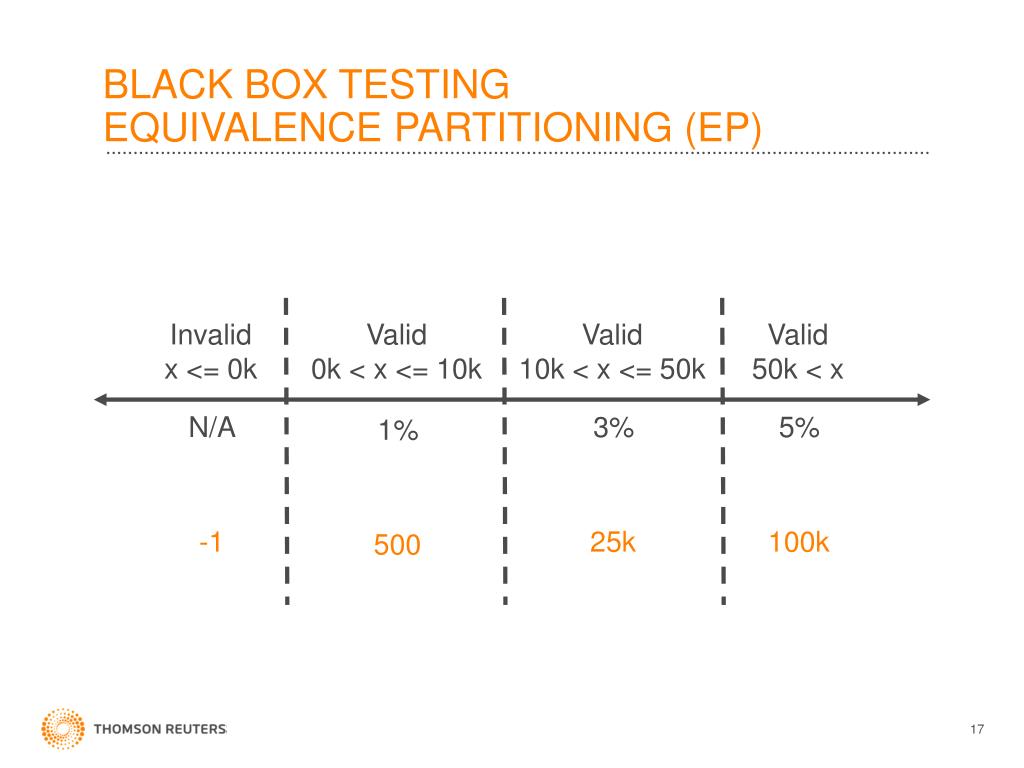 BLACK BOX TESTING
EQUIVALENCE PARTITIONING (EP)

Invalid
x <= 0k

Valid
0k < x <= 10k

Valid
10k < x <= 50k

Valid
50k < x

N/A

1%

3%

5%

-1

500

25k

100k

THOMSON REUTERS

17